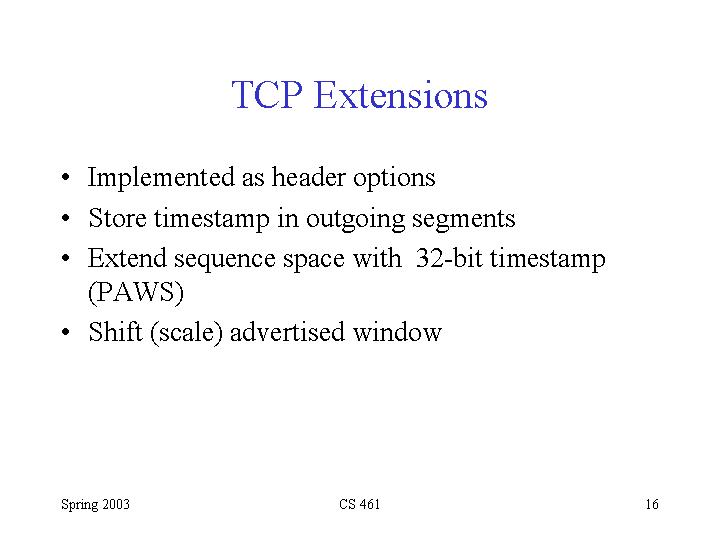 TCP Extensions

• Implemented as header options
• Store timestamp in outgoing segments
• Extend sequence space with 32-bit timestamp (PAWS)
• Shift (scale) advertised window

Spring 2003

CS 461

16